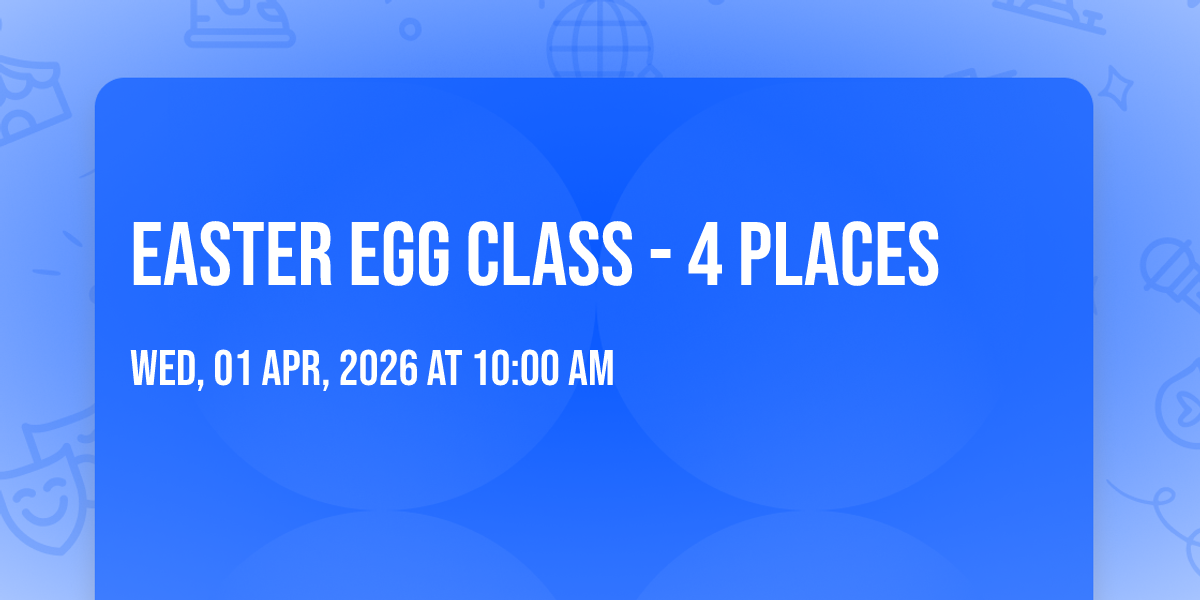 EASTER EGG CLASS - 4 PLACES

WED, 01 APR, 2026 AT 10:00 AM